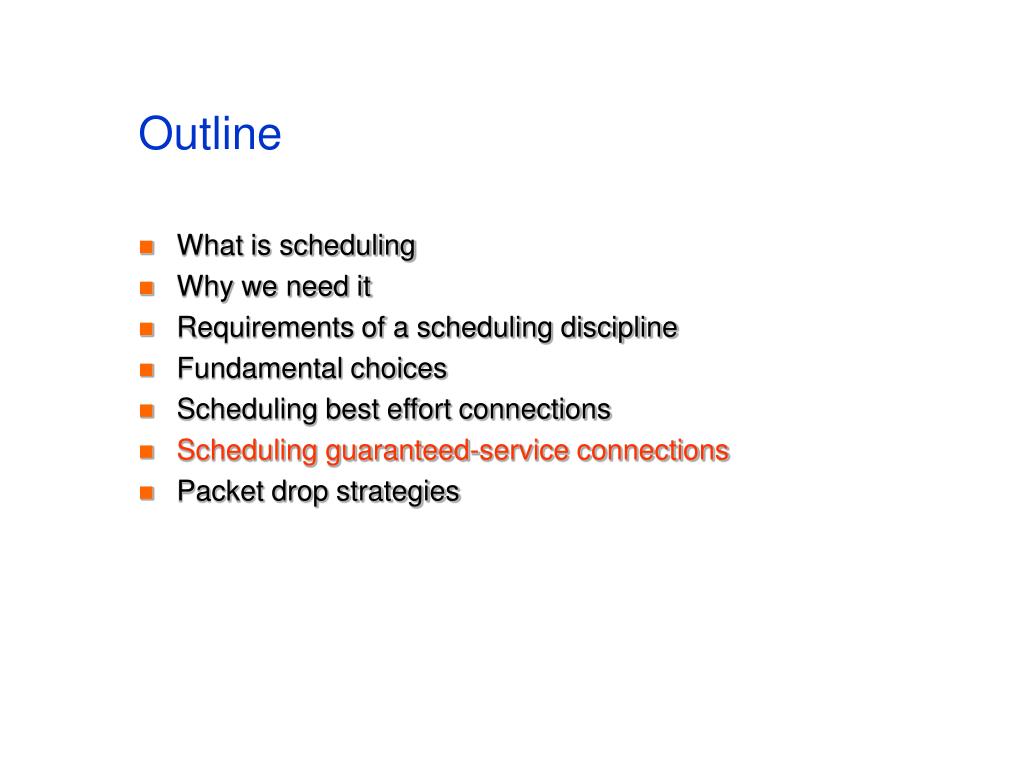 Outline

- What is scheduling
- Why we need it
- Requirements of a scheduling discipline
- Fundamental choices
- Scheduling best effort connections
- Scheduling guaranteed-service connections
- Packet drop strategies